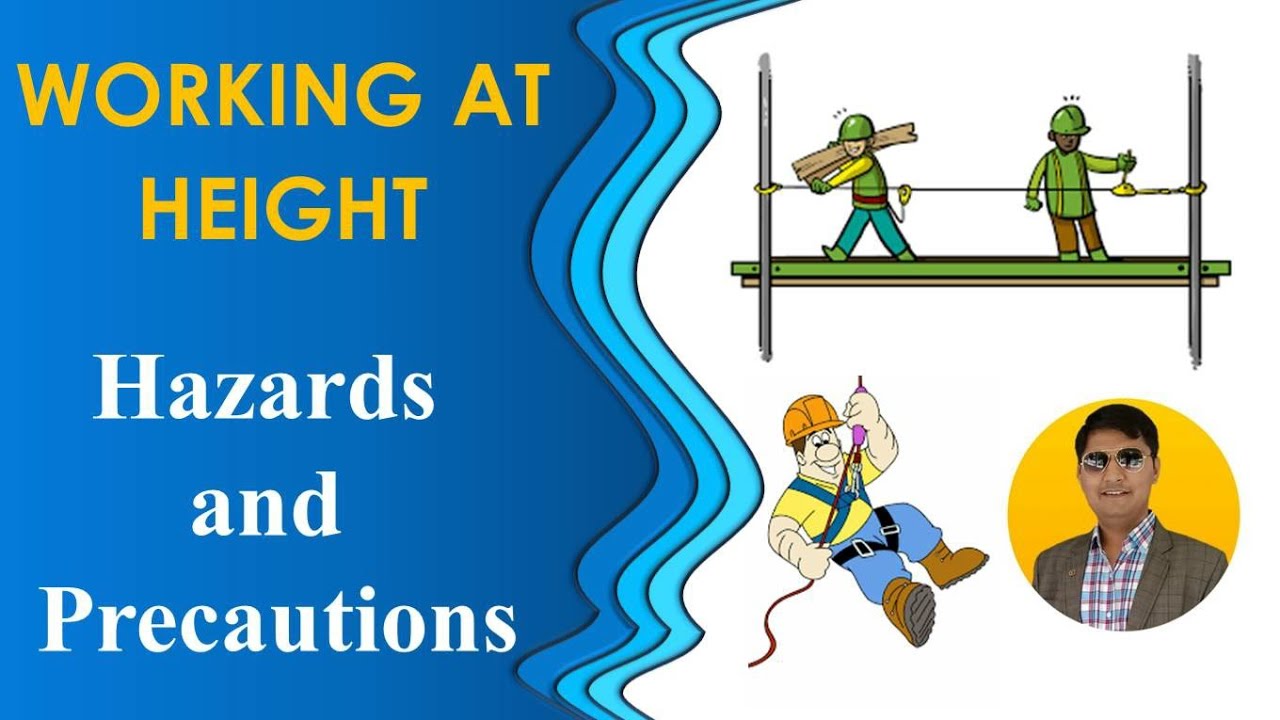 WORKING AT HEIGHT

Hazards and Precautions